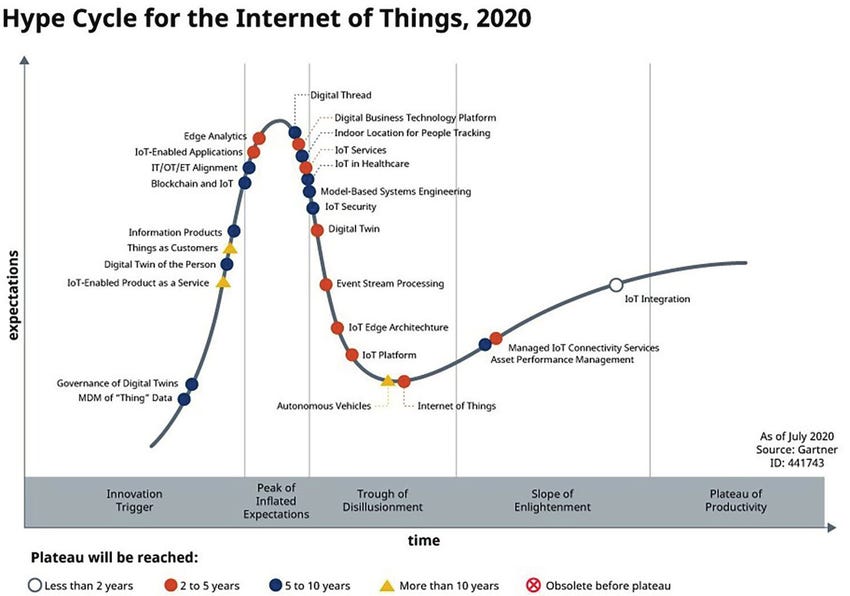 Hype Cycle for the Internet of Things, 2020

expectations

Edge Analytics
IoT-Enabled Applications
IT/OT/ET Alignment
Blockchain and IoT
Information Products
Things as Customers
Digital Twin of the Person
IoT-Enabled Product as a Service
Governance of Digital Twins
MDM of "Thing" Data

Digital Thread
Digital Business Technology Platform
Indoor Location for People Tracking
IoT Services
IoT in Healthcare
Model-Based Systems Engineering
IoT Security
Digital Twin
Event Stream Processing
IoT Edge Architechture
IoT Platform
Autonomous Vehicles
Internet of Things
Managed IoT Connectivity Services
Asset Performance Management
IoT Integration

As of July 2020
Source: Gartner
ID: 441743

Innovation Trigger
Peak of Inflated Expectations
Trough of Disillusionment
Slope of Enlightenment
Plateau of Productivity

time

Plateau will be reached:
Less than 2 years
2 to 5 years
5 to 10 years
More than 10 years
Obsolete before plateau